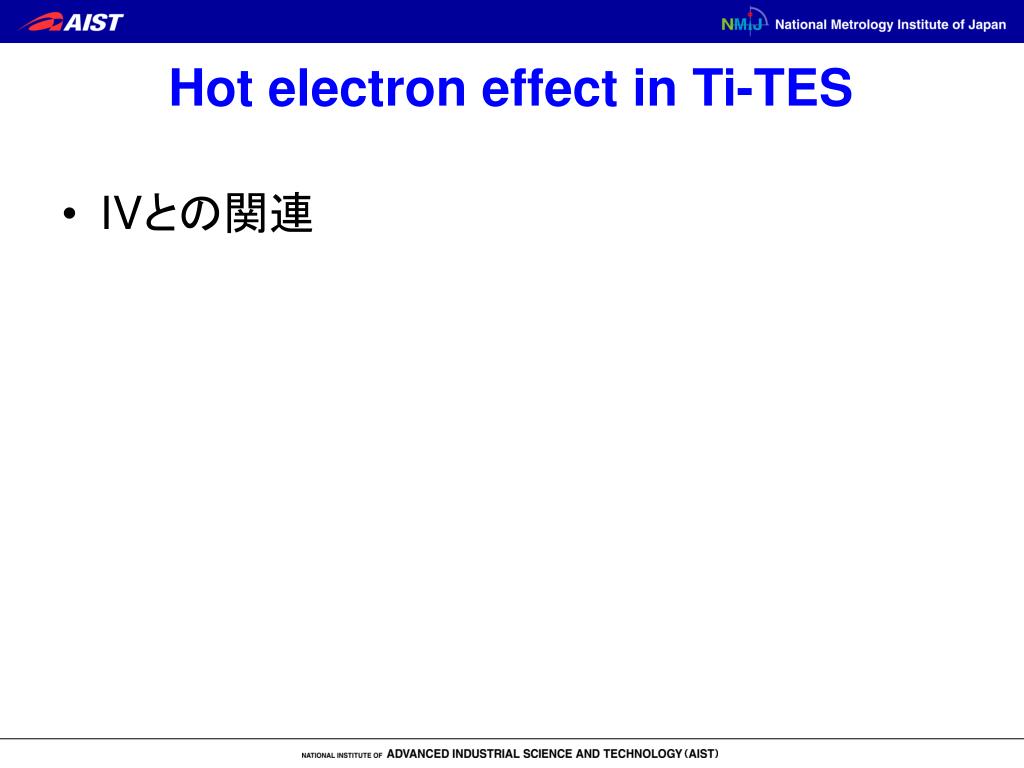 AIST

NMIJ National Metrology Institute of Japan

Hot electron effect in Ti-TES

• IVとの関連

NATIONAL INSTITUTE OF ADVANCED INDUSTRIAL SCIENCE AND TECHNOLOGY (AIST)